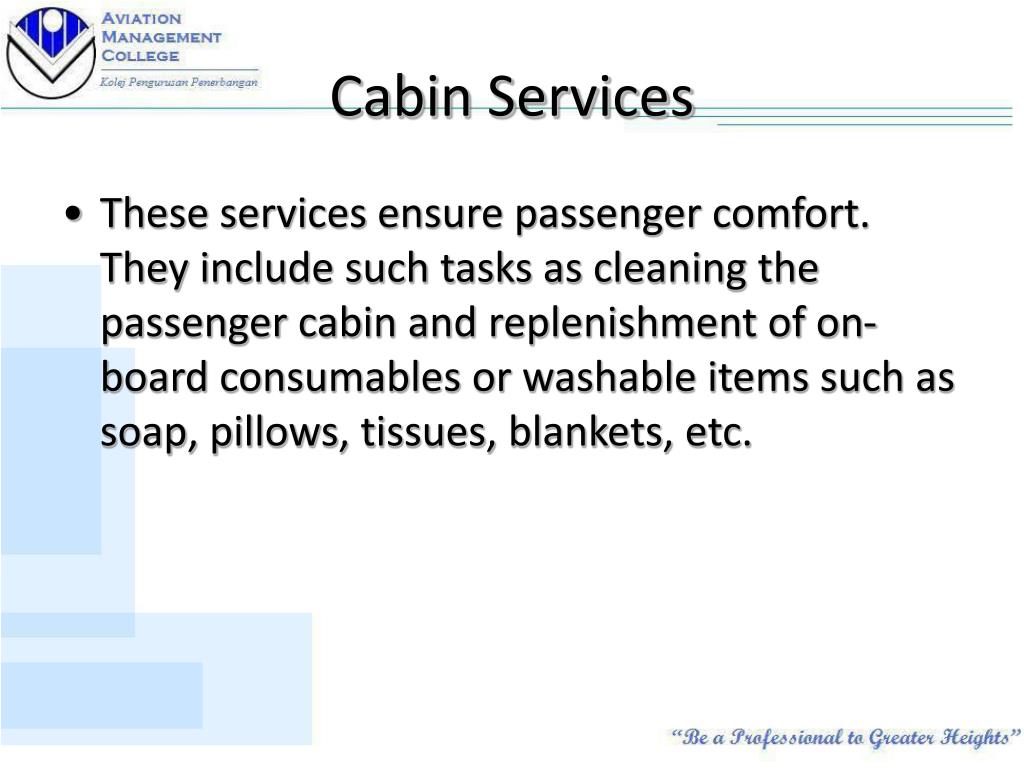 AVIATION MANAGEMENT COLLEGE
Kolej Pengurusan Penerbangan

Cabin Services

• These services ensure passenger comfort. They include such tasks as cleaning the passenger cabin and replenishment of on-board consumables or washable items such as soap, pillows, tissues, blankets, etc.

"Be a Professional to Greater Heights"